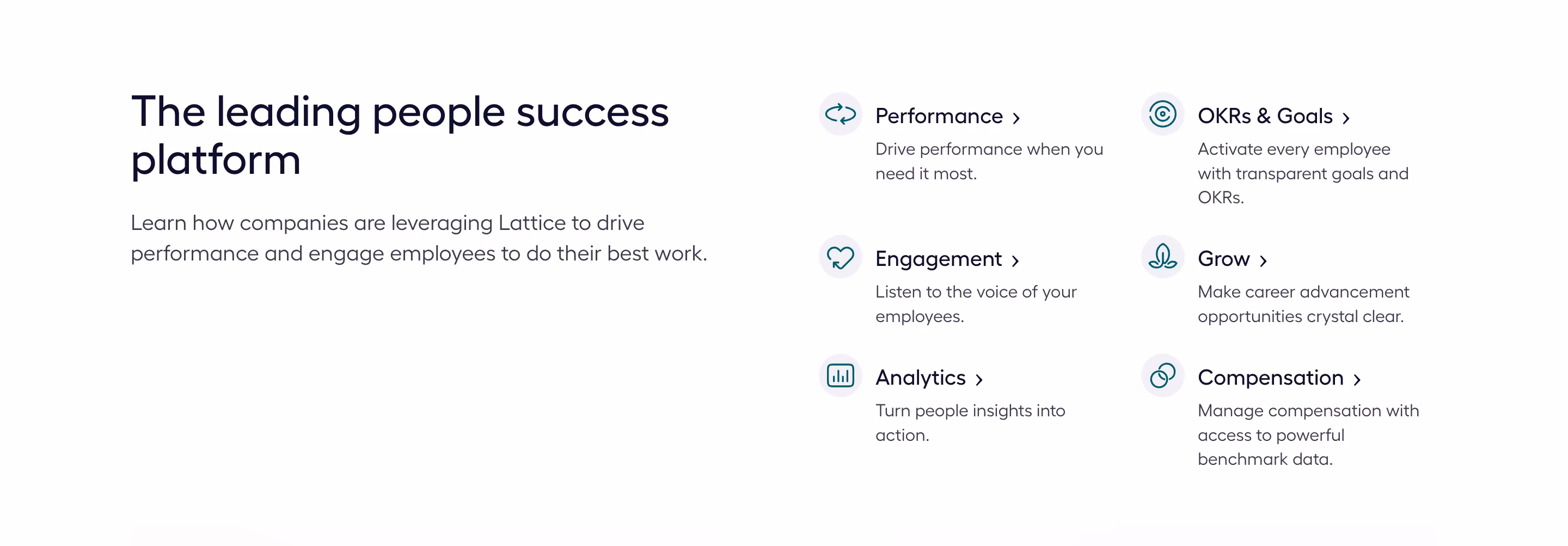 The leading people success platform

Learn how companies are leveraging Lattice to drive performance and engage employees to do their best work.

Performance ›

Drive performance when you need it most.

Engagement ›

Listen to the voice of your employees.

Analytics ›

Turn people insights into action.

OKRs & Goals ›

Activate every employee with transparent goals and OKRs.

Grow ›

Make career advancement opportunities crystal clear.

Compensation ›

Manage compensation with access to powerful benchmark data.